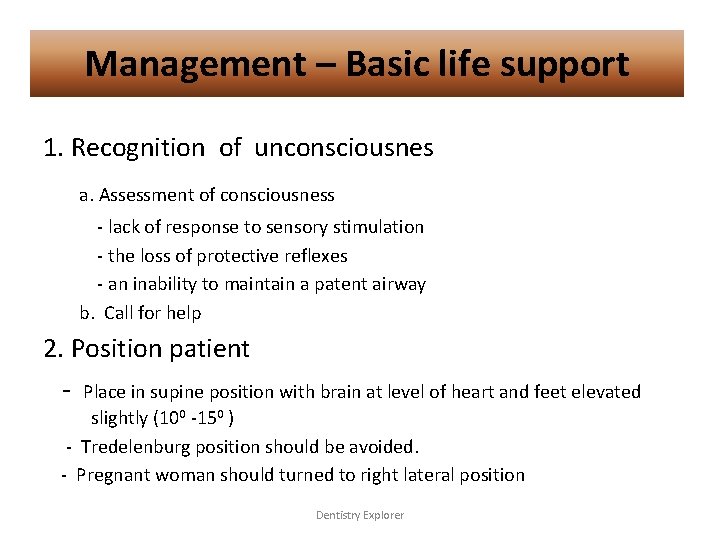 Management – Basic life support

1. Recognition of unconsciousnes

a. Assessment of consciousness

- lack of response to sensory stimulation

- the loss of protective reflexes

- an inability to maintain a patent airway

b. Call for help

2. Position patient

- Place in supine position with brain at level of heart and feet elevated slightly ($10^0$ -$15^0$ )

- Tredelenburg position should be avoided.

- Pregnant woman should turned to right lateral position

Dentistry Explorer